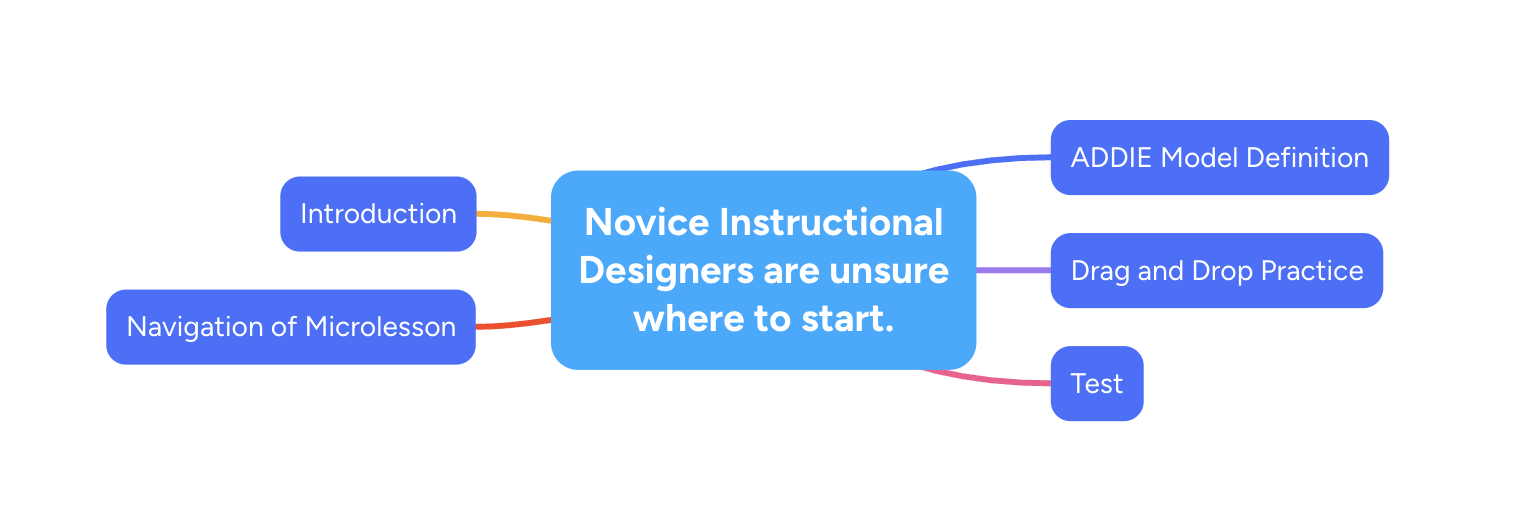 Novice Instructional Designers are unsure where to start.

Introduction

Navigation of Microlesson

ADDIE Model Definition

Drag and Drop Practice

Test